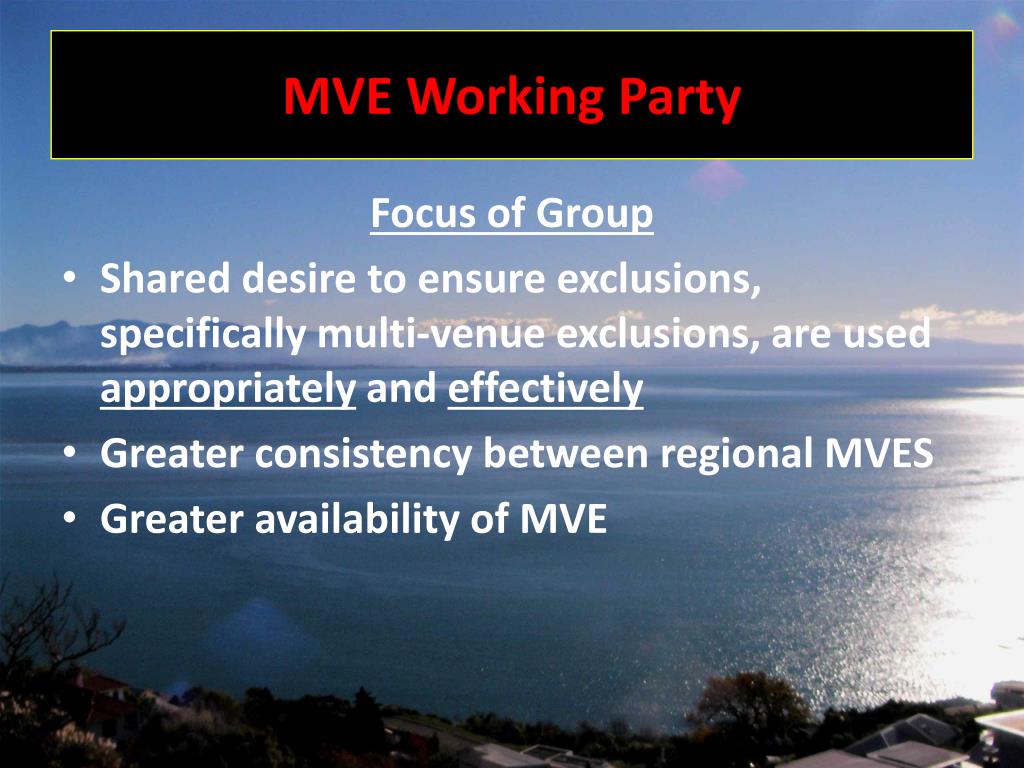 MVE Working Party

Focus of Group

• Shared desire to ensure exclusions, specifically multi-venue exclusions, are used appropriately and effectively
• Greater consistency between regional MVES
• Greater availability of MVE